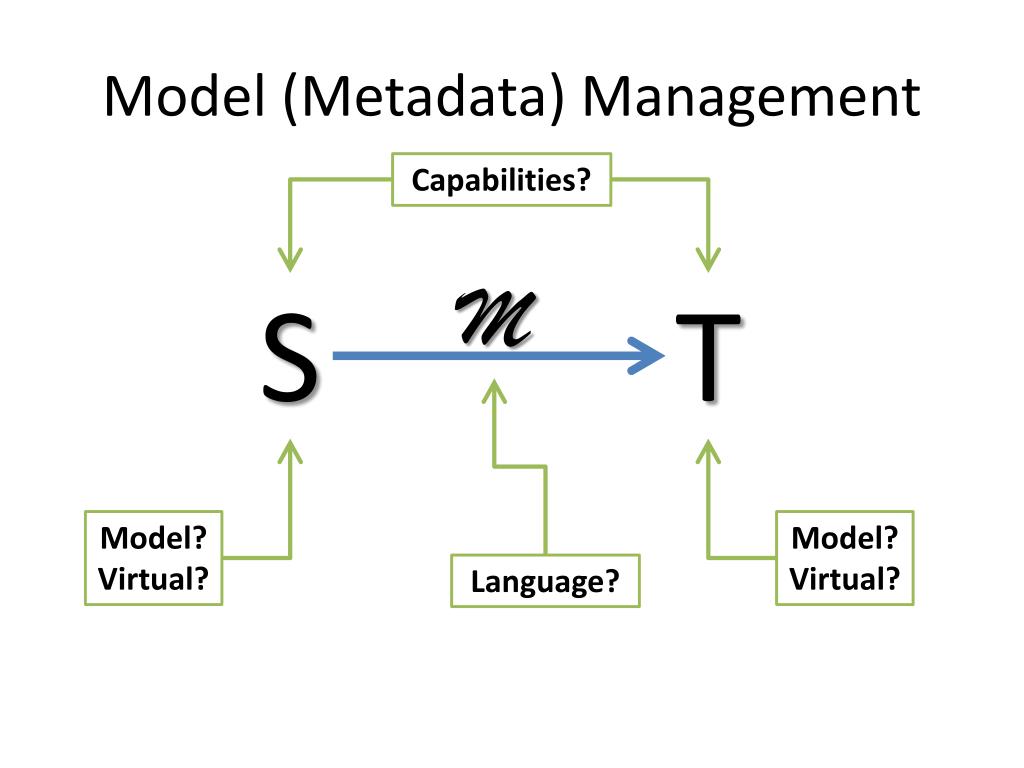 Model (Metadata) Management

Capabilities?

S $\mathcal{M}$ T

Model?
Virtual?

Language?

Model?
Virtual?